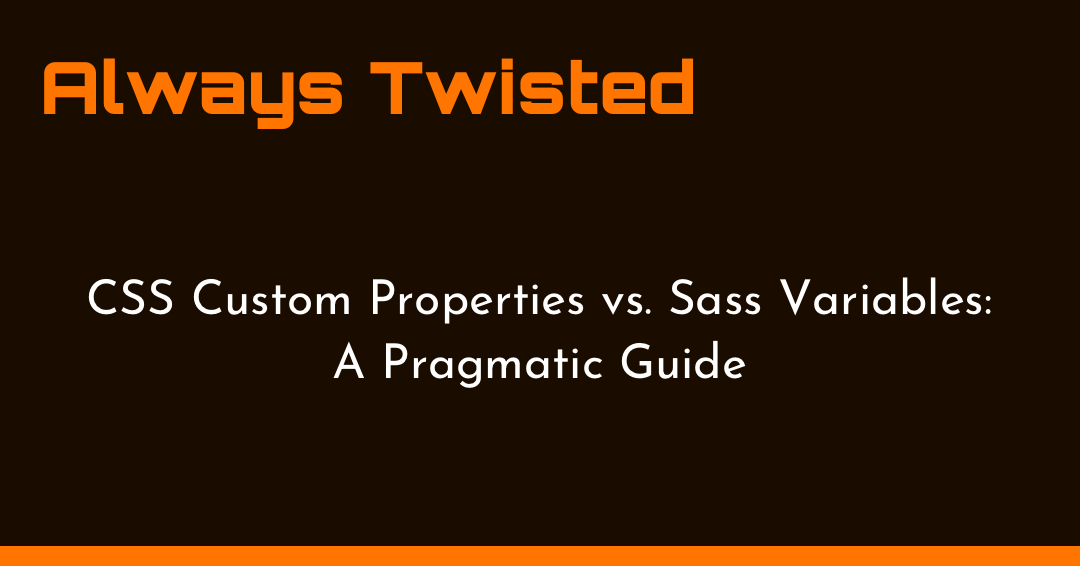 Always Twisted

CSS Custom Properties vs. Sass Variables: A Pragmatic Guide